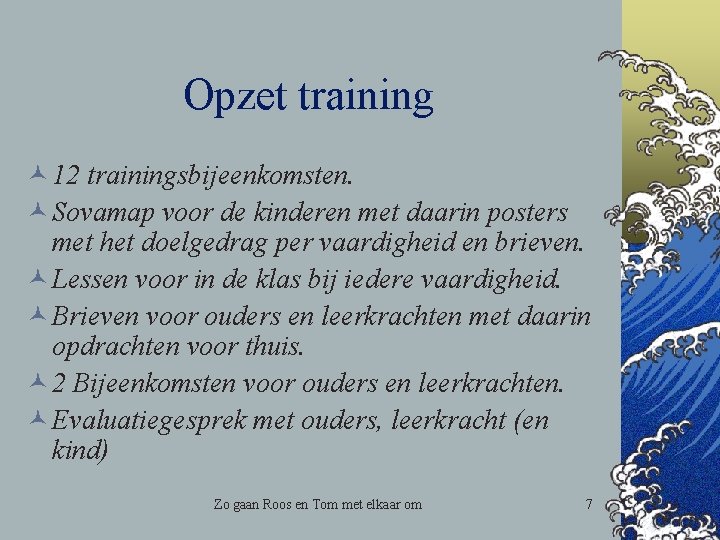 Opzet training

12 trainingsbijeenkomsten.

Sovamap voor de kinderen met daarin posters met het doelgedrag per vaardigheid en brieven.

Lessen voor in de klas bij iedere vaardigheid.

Brieven voor ouders en leerkrachten met daarin opdrachten voor thuis.

2 Bijeenkomsten voor ouders en leerkrachten.

Evaluatiegesprek met ouders, leerkracht (en kind)

Zo gaan Roos en Tom met elkaar om

7